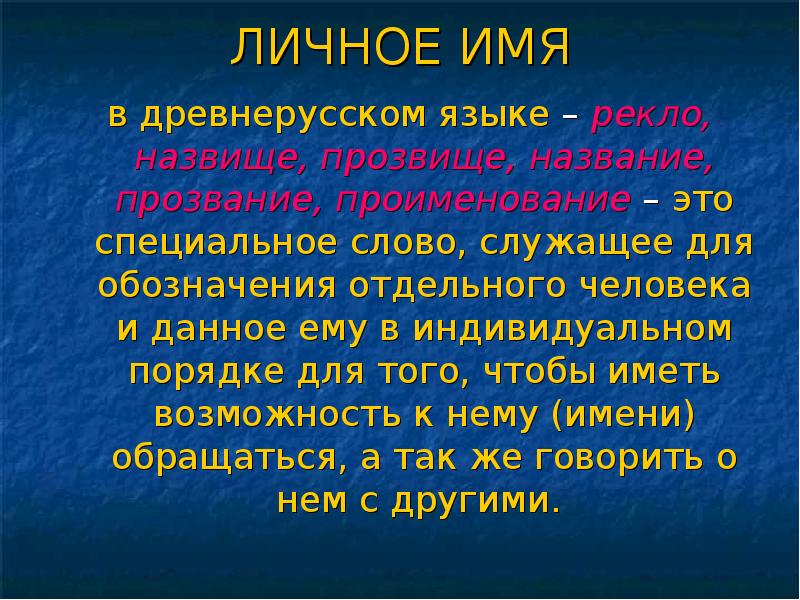 ЛИЧНОЕ ИМЯ

в древнерусском языке – рекло, назвище, прозвище, название, прозвание, проименование – это специальное слово, служащее для обозначения отдельного человека и данное ему в индивидуальном порядке для того, чтобы иметь возможность к нему (имени) обращаться, а так же говорить о нем с другими.